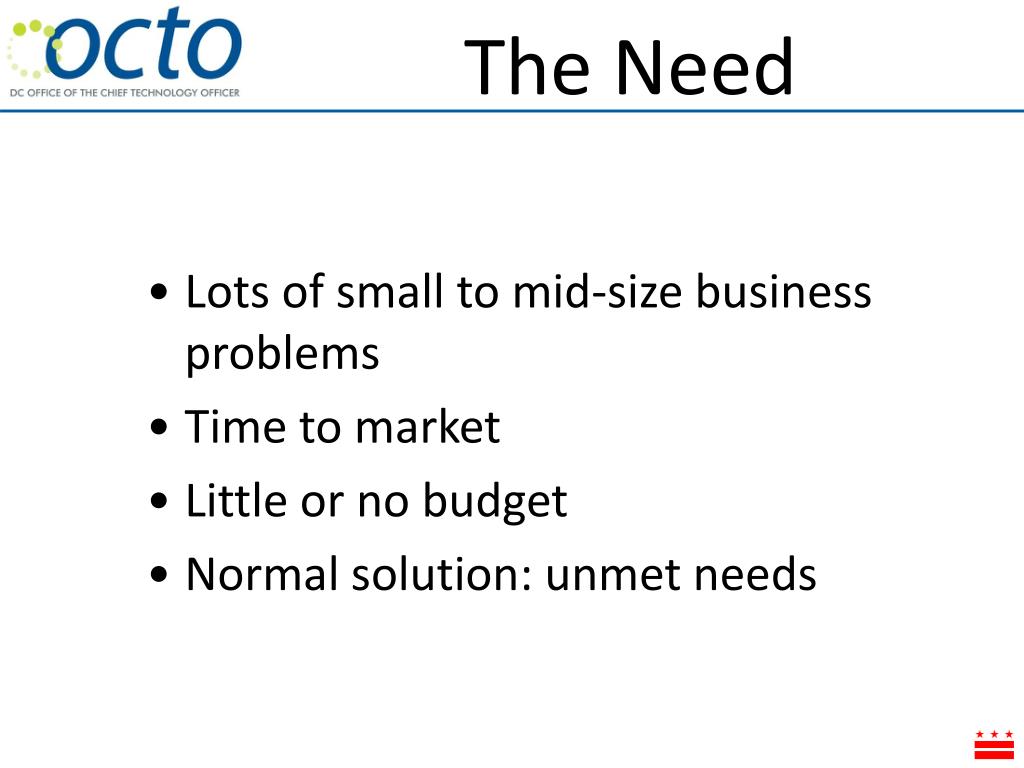 octo
DC OFFICE OF THE CHIEF TECHNOLOGY OFFICER

The Need

• Lots of small to mid-size business problems
• Time to market
• Little or no budget
• Normal solution: unmet needs